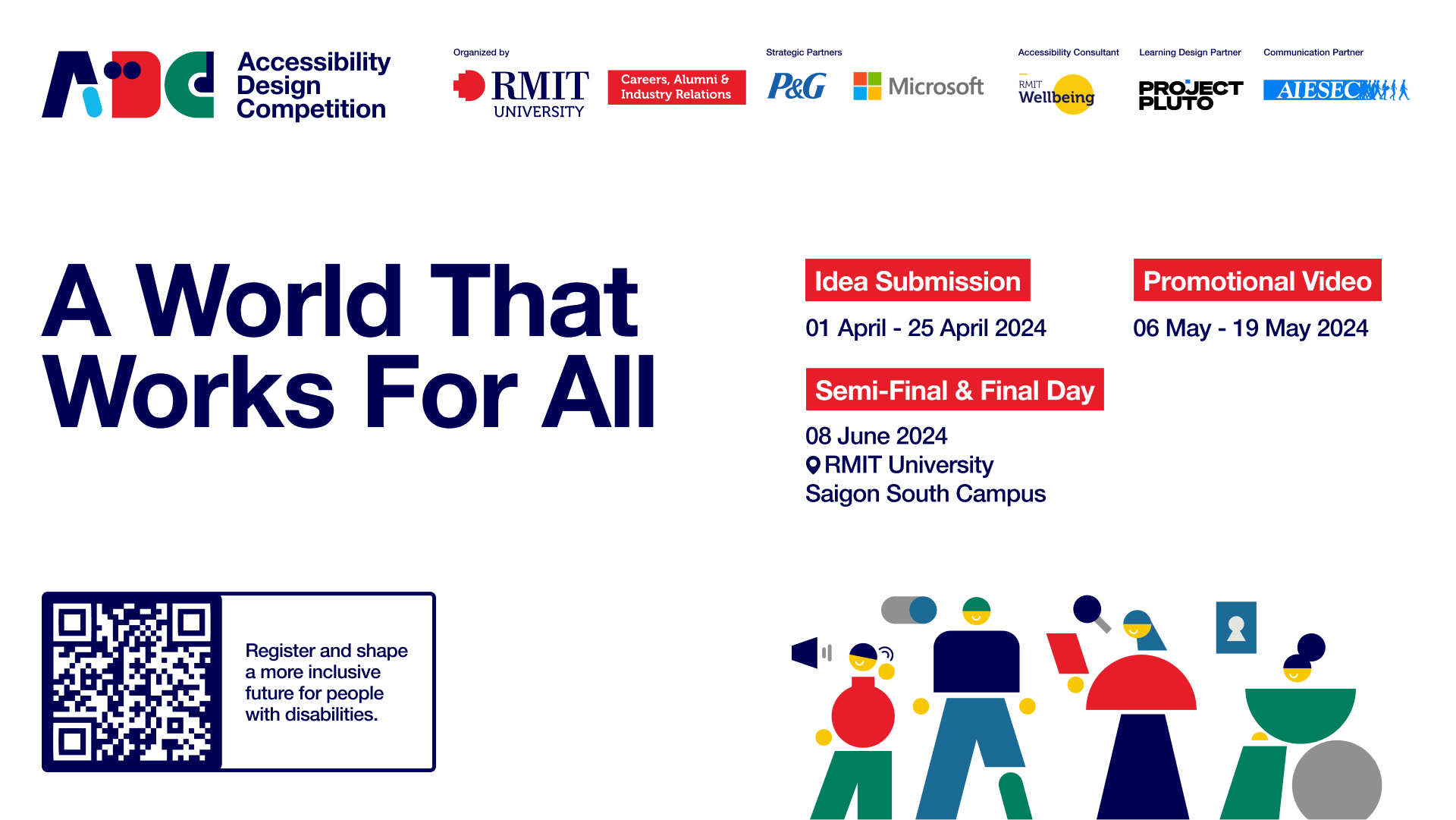 ADC Accessibility Design Competition

Organized by

RMIT UNIVERSITY

Careers, Alumni & Industry Relations

Strategic Partners

P&G

Microsoft

Accessibility Consultant

RMIT Wellbeing

Learning Design Partner

PROJECT PLUTO

Communication Partner

AIESEC

A World That Works For All

Idea Submission

01 April - 25 April 2024

Promotional Video

06 May - 19 May 2024

Semi-Final & Final Day

08 June 2024
RMIT University
Saigon South Campus

Register and shape a more inclusive future for people with disabilities.